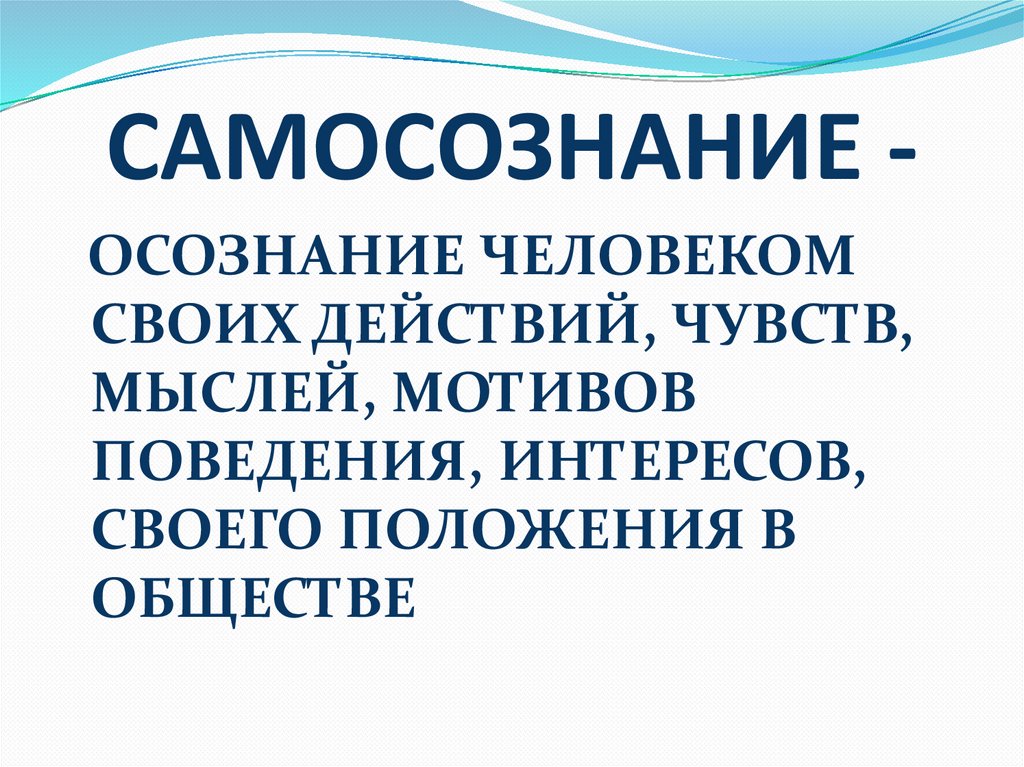 САМОСОЗНАНИЕ -

ОСОЗНАНИЕ ЧЕЛОВЕКОМ СВОИХ ДЕЙСТВИЙ, ЧУВСТВ, МЫСЛЕЙ, МОТИВОВ ПОВЕДЕНИЯ, ИНТЕРЕСОВ, СВОЕГО ПОЛОЖЕНИЯ В ОБЩЕСТВЕ